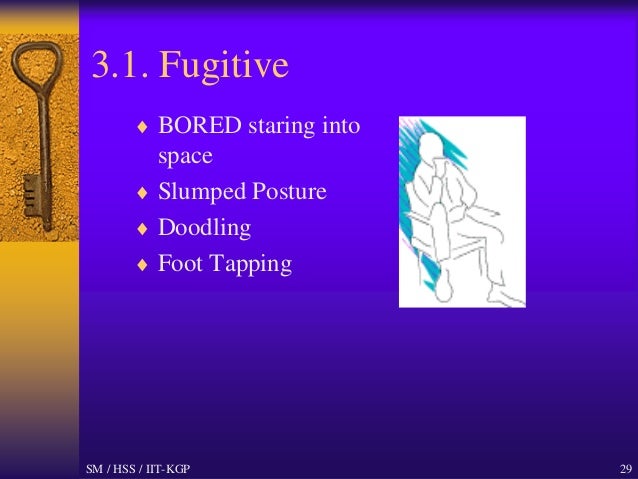 3.1. Fugitive

♦ BORED staring into space
♦ Slumped Posture
♦ Doodling
♦ Foot Tapping

SM / HSS / IIT-KGP

29